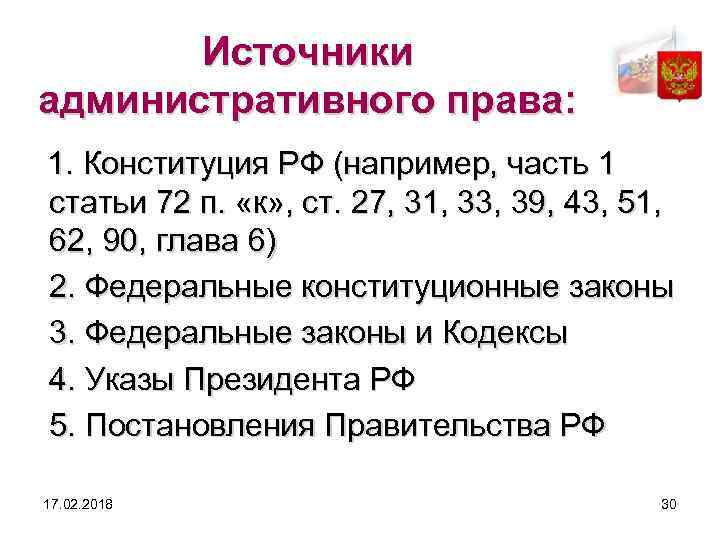 Источники административного права:

1. Конституция РФ (например, часть 1 статьи 72 п. «к», ст. 27, 31, 33, 39, 43, 51, 62, 90, глава 6)

2. Федеральные конституционные законы

3. Федеральные законы и Кодексы

4. Указы Президента РФ

5. Постановления Правительства РФ

17.02.2018

30